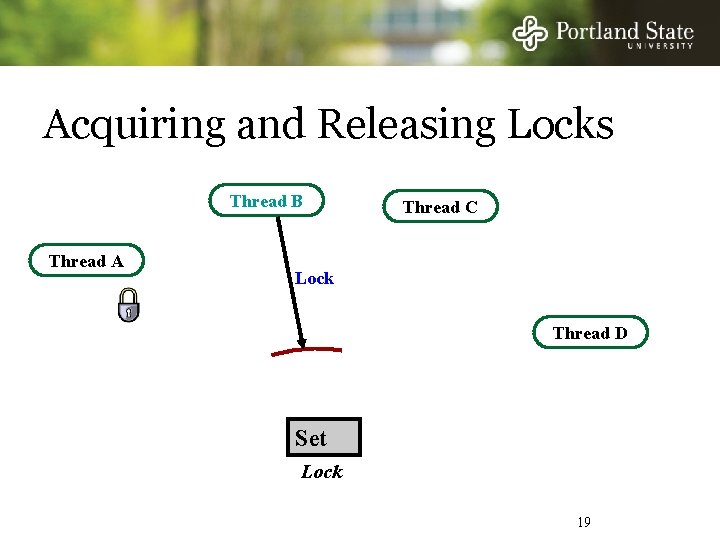 Portland State
UNIVERSITY

Acquiring and Releasing Locks

Thread B

Thread C

Thread A

Lock

Thread D

Set

Lock

19